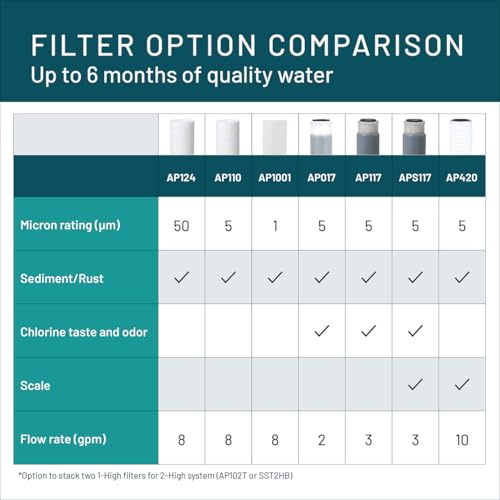 FILTER OPTION COMPARISON
Up to 6 months of quality water

| | AP124 | AP110 | AP1001 | AP017 | AP117 | APS117 | AP420 |
|---|---|---|---|---|---|---|---|
| Micron rating (µm) | 50 | 5 | 1 | 5 | 5 | 5 | 5 |
| Sediment/Rust | ✓ | ✓ | ✓ | ✓ | ✓ | ✓ | ✓ |
| Chlorine taste and odor | | | | ✓ | ✓ | ✓ | |
| Scale | | | | | | ✓ | ✓ |
| Flow rate (gpm) | 8 | 8 | 8 | 2 | 3 | 3 | 10 |

*Option to stack two 1-High filters for 2-High system (AP102T or SST2HB)